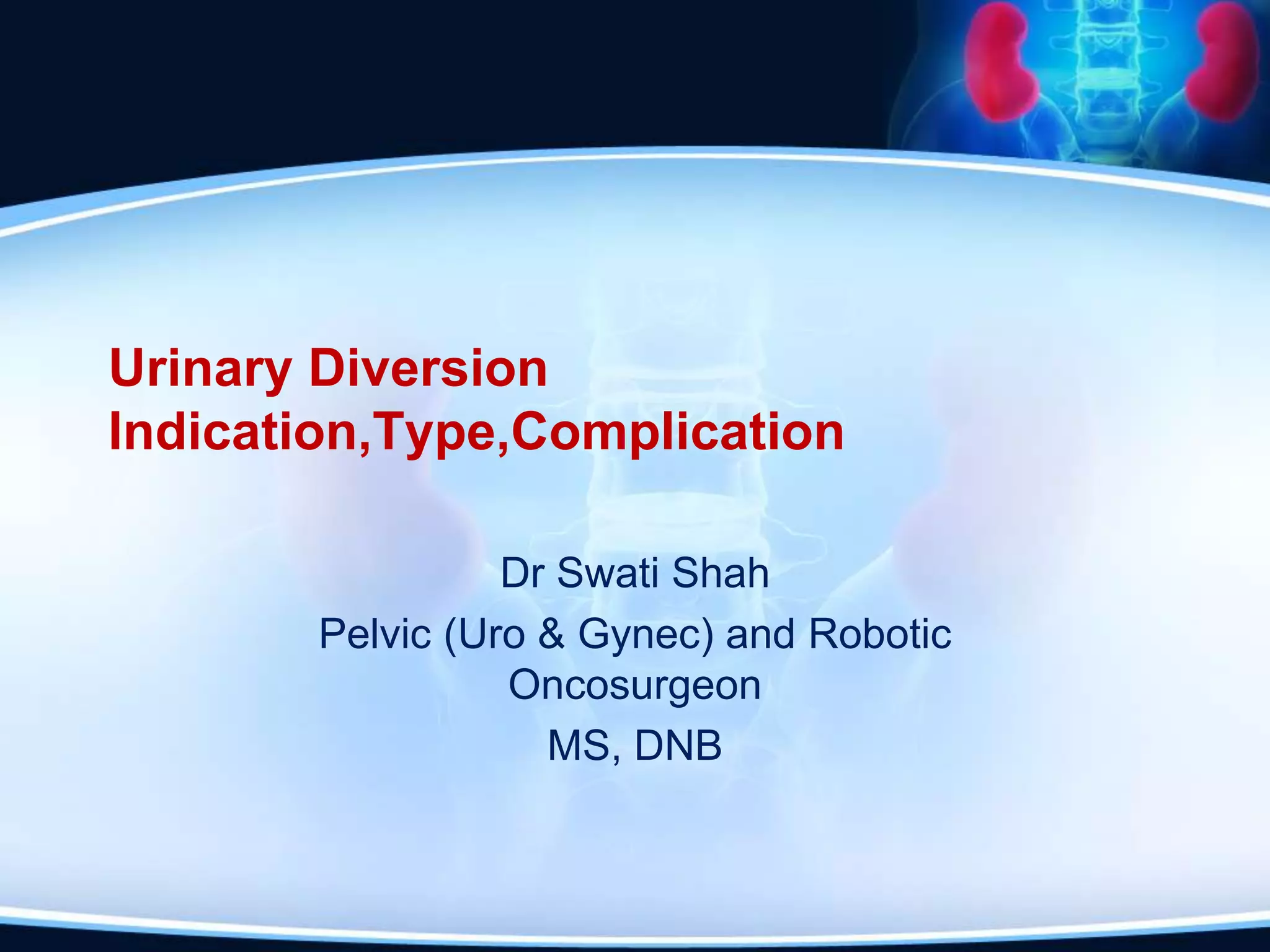 Urinary Diversion
Indication,Type,Complication

Dr Swati Shah

Pelvic (Uro & Gynec) and Robotic Oncosurgeon

MS, DNB